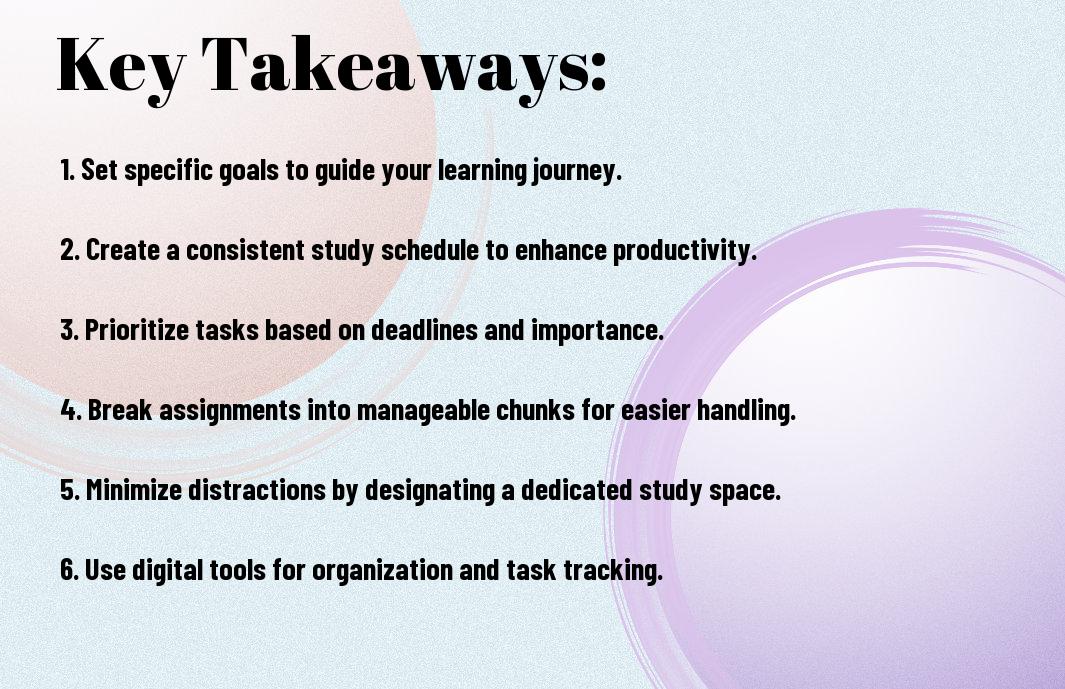 Key Takeaways:

1. Set specific goals to guide your learning journey.

2. Create a consistent study schedule to enhance productivity.

3. Prioritize tasks based on deadlines and importance.

4. Break assignments into manageable chunks for easier handling.

5. Minimize distractions by designating a dedicated study space.

6. Use digital tools for organization and task tracking.